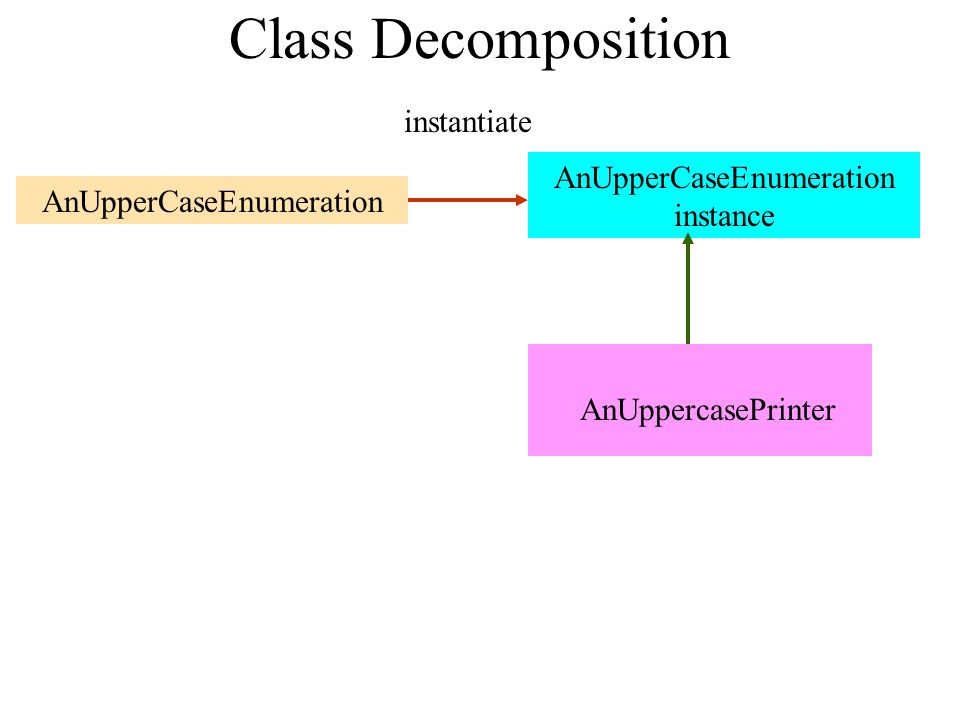 Class Decomposition

instantiate

AnUpperCaseEnumeration

AnUpperCaseEnumeration instance

AnUppercasePrinter